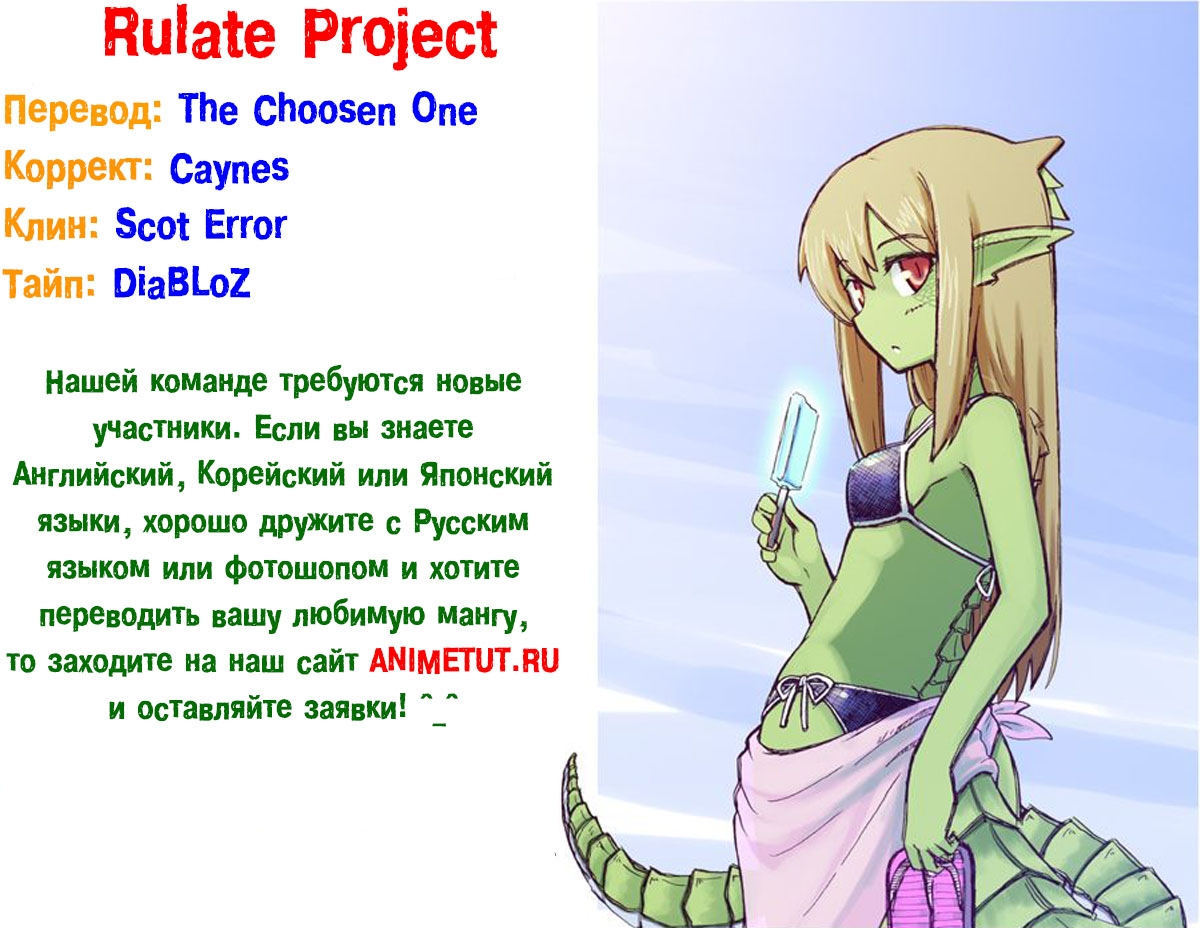 Rulate Project

Перевод: The Choosen One
Коррект: Caynes
Клин: Scot Error
Тайп: DiaBLoZ

Нашей команде требуются новые участники. Если вы знаете Английский, Корейский или Японский языки, хорошо дружите с Русским языком или фотошопом и хотите переводить вашу любимую мангу, то заходите на наш сайт ANIMETUT.RU и оставляйте заявки! ^_^